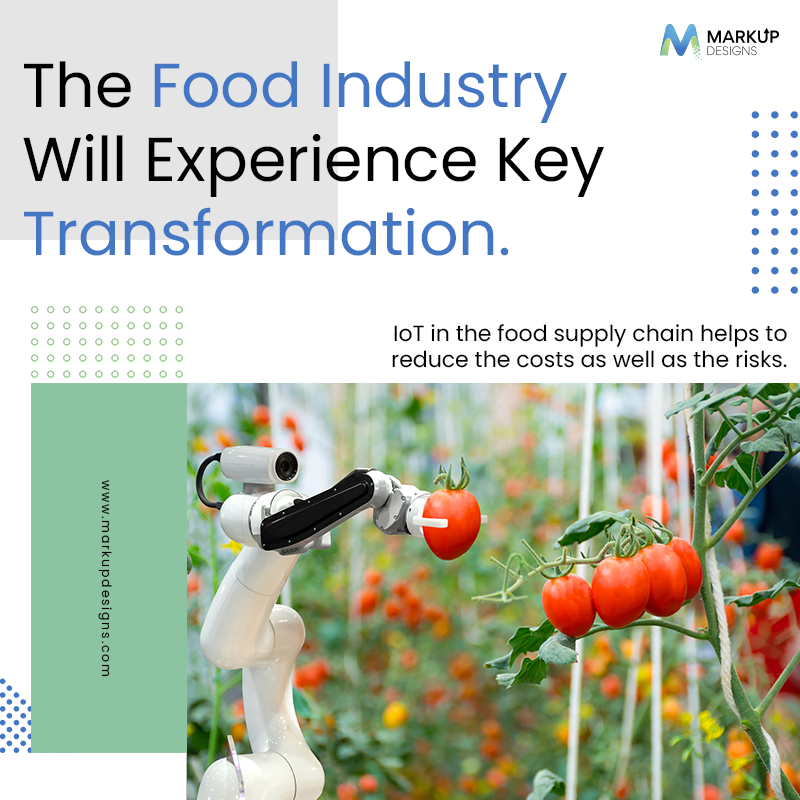 MARKUP DESIGNS

The Food Industry Will Experience Key Transformation.

IoT in the food supply chain helps to reduce the costs as well as the risks.

www.markupdesigns.com